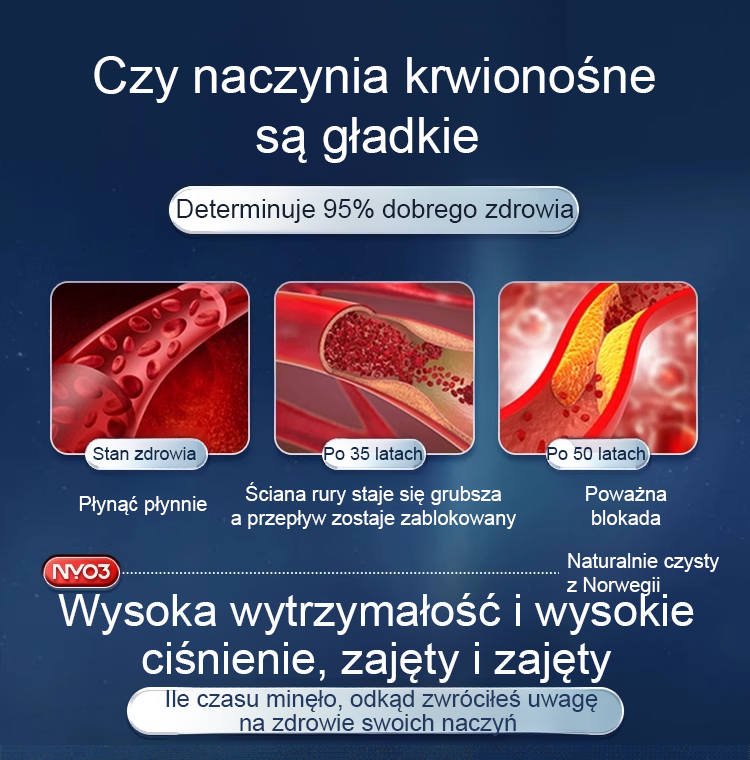 Czy naczynia krwionośne są gładkie

Determinuje 95% dobrego zdrowia

Stan zdrowia

Płynąć płynnie

Po 35 latach

Ściana rury staje się grubsza a przepływ zostaje zablokowany

Po 50 latach

Poważna blokada

NYO3

Naturalnie czysty z Norwegii

Wysoka wytrzymałość i wysokie ciśnienie, zajęty i zajęty

Ile czasu minęło, odkąd zwróciłeś uwagę na zdrowie swoich naczyń